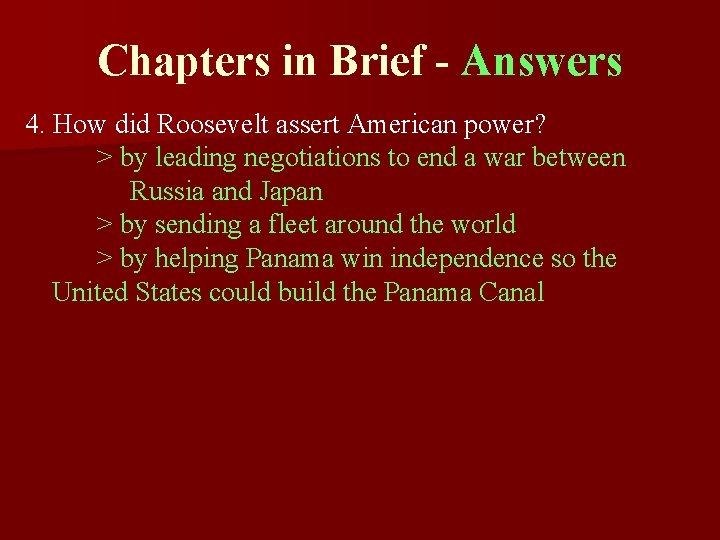 Chapters in Brief - Answers

4. How did Roosevelt assert American power?

> by leading negotiations to end a war between Russia and Japan

> by sending a fleet around the world

> by helping Panama win independence so the United States could build the Panama Canal